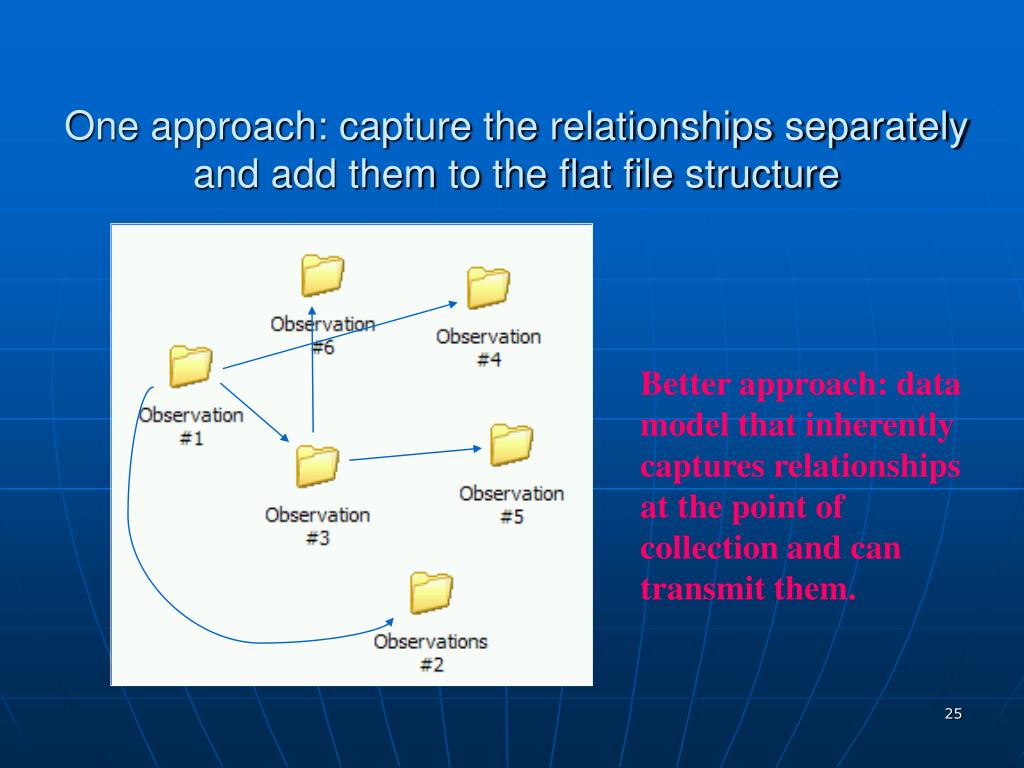 One approach: capture the relationships separately and add them to the flat file structure

Observation #6

Observation #4

Observation #1

Observation #3

Observation #5

Observations #2

Better approach: data model that inherently captures relationships at the point of collection and can transmit them.

25